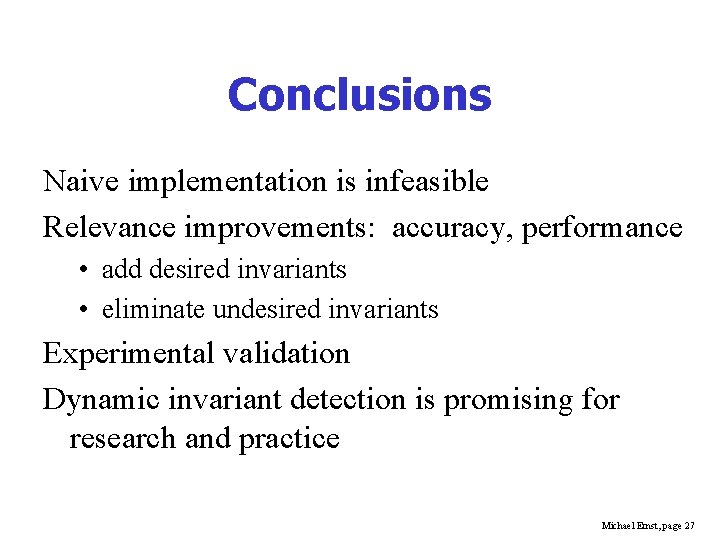 Conclusions

Naive implementation is infeasible

Relevance improvements: accuracy, performance

• add desired invariants
• eliminate undesired invariants

Experimental validation

Dynamic invariant detection is promising for research and practice

Michael Ernst, page 27